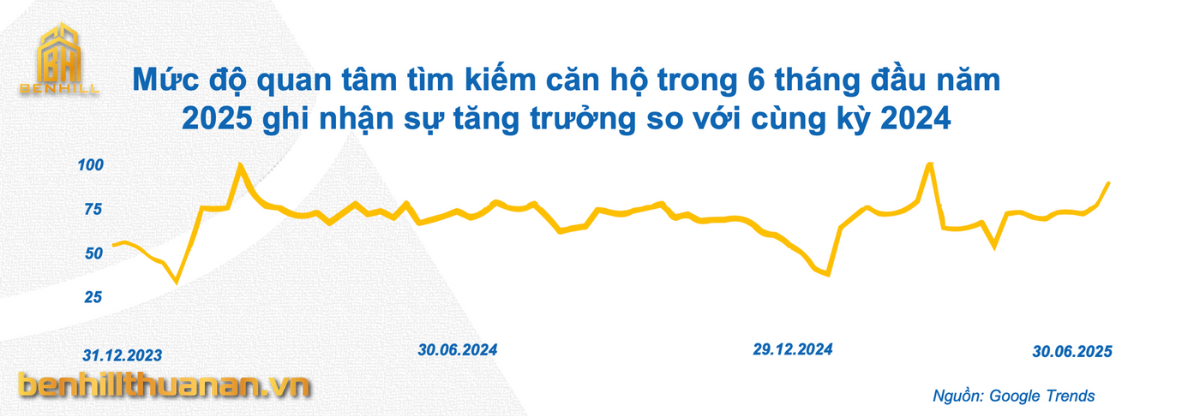 BH
BENHILL

Mức độ quan tâm tìm kiếm căn hộ trong 6 tháng đầu năm 2025 ghi nhận sự tăng trưởng so với cùng kỳ 2024

100
75
50
25

31.12.2023
30.06.2024
29.12.2024
30.06.2025

benhillthuanan.vn

Nguồn: Google Trends